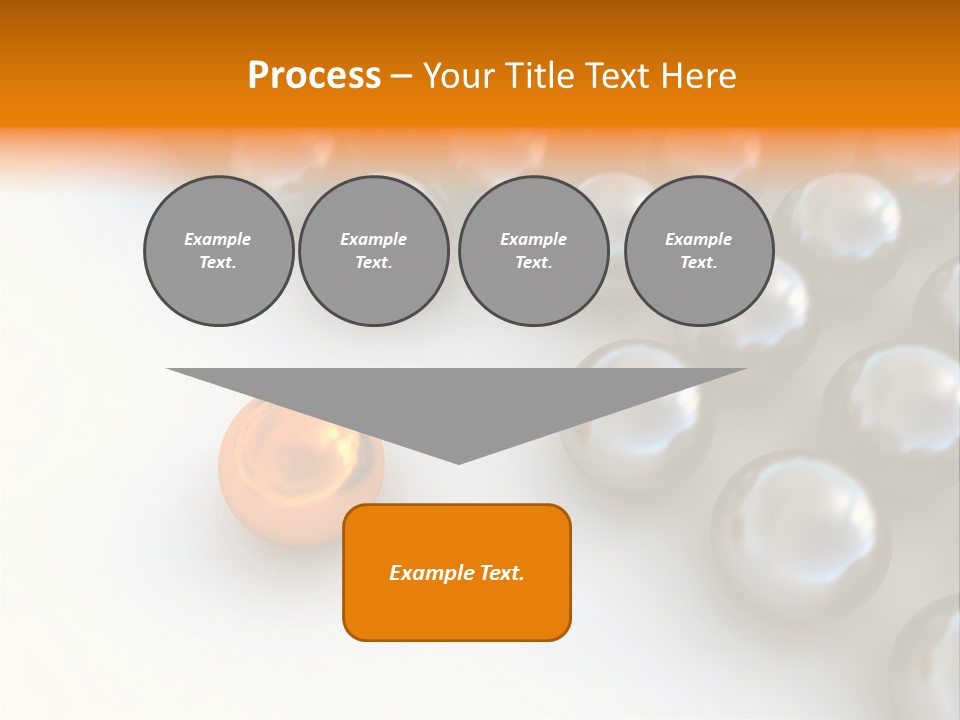 Process – Your Title Text Here

Example Text.

Example Text.

Example Text.

Example Text.

Example Text.